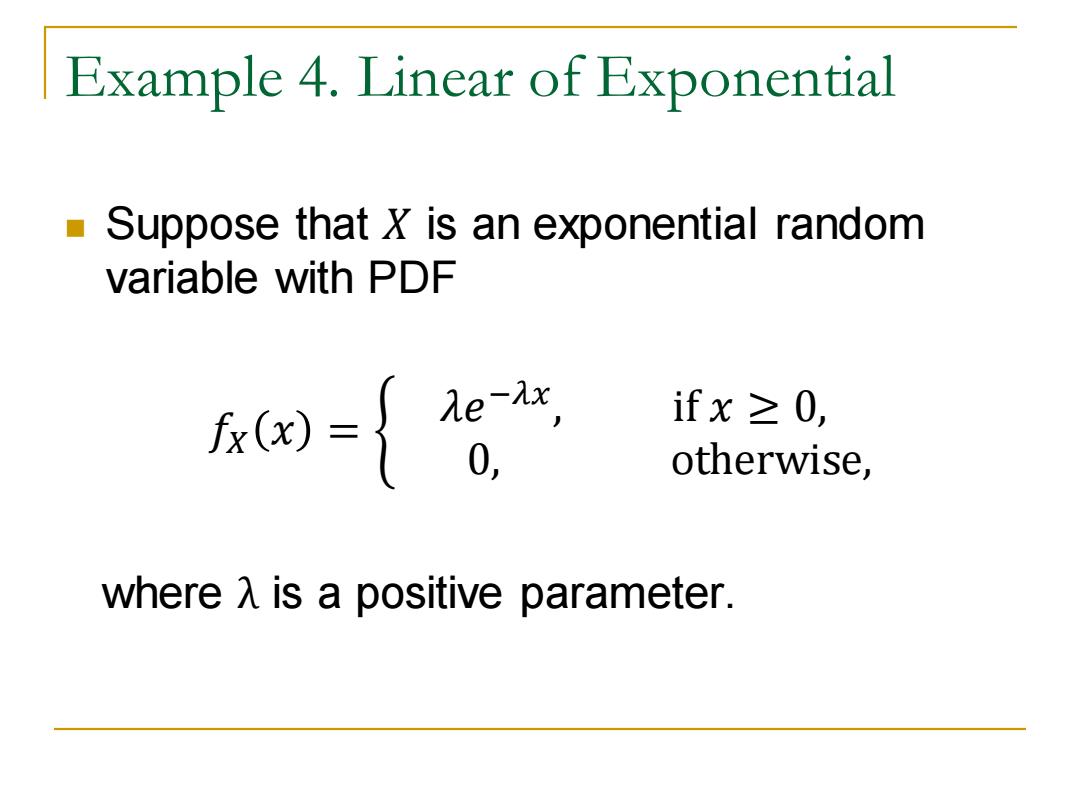 Example 4. Linear of Exponential

Suppose that $X$ is an exponential random variable with PDF

$f_X(x) = \begin{cases} \lambda e^{-\lambda x}, & \text{if } x \geq 0, \\ 0, & \text{otherwise,} \end{cases}$

where $\lambda$ is a positive parameter.